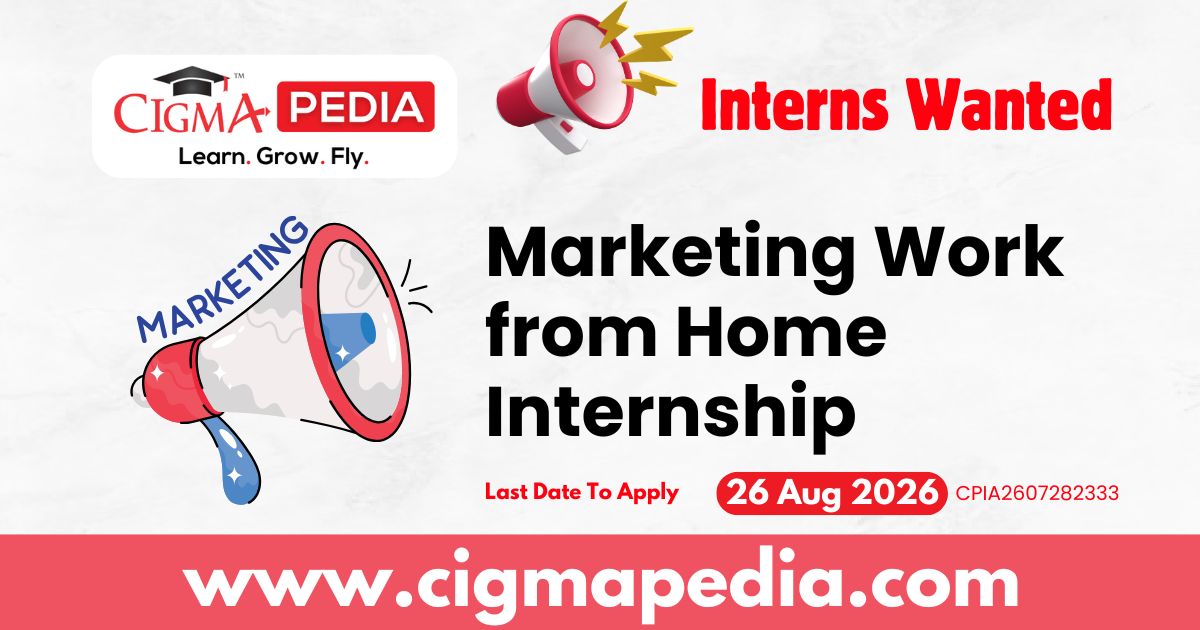 CIGMA™ PEDIA
Learn. Grow. Fly.

Interns Wanted

MARKETING

Marketing Work from Home Internship

Last Date To Apply 26 Aug 2026 CPIA2607282333

www.cigmapedia.com